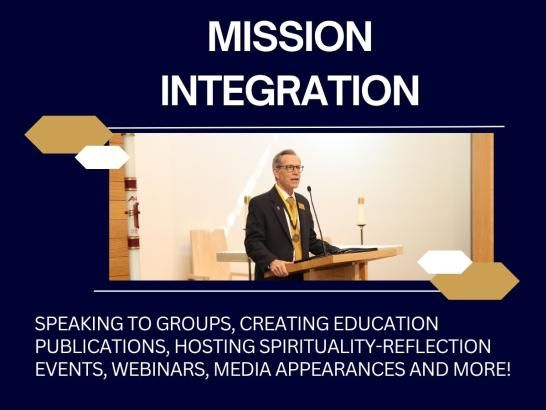 MISSION INTEGRATION

SPEAKING TO GROUPS, CREATING EDUCATION PUBLICATIONS, HOSTING SPIRITUALITY-REFLECTION EVENTS, WEBINARS, MEDIA APPEARANCES AND MORE!